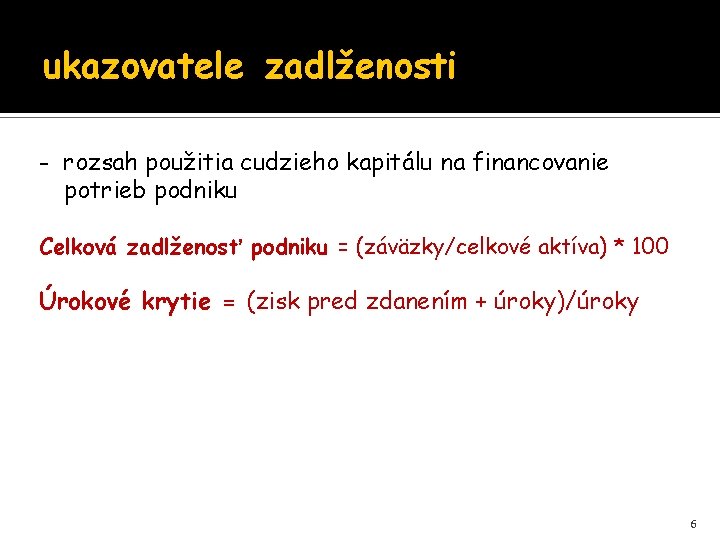 ukazovatele zadlženosti

- rozsah použitia cudzieho kapitálu na financovanie potrieb podniku

Celková zadlženosť podniku = (záväzky/celkové aktíva) * 100

Úrokové krytie = (zisk pred zdanením + úroky)/úroky

6